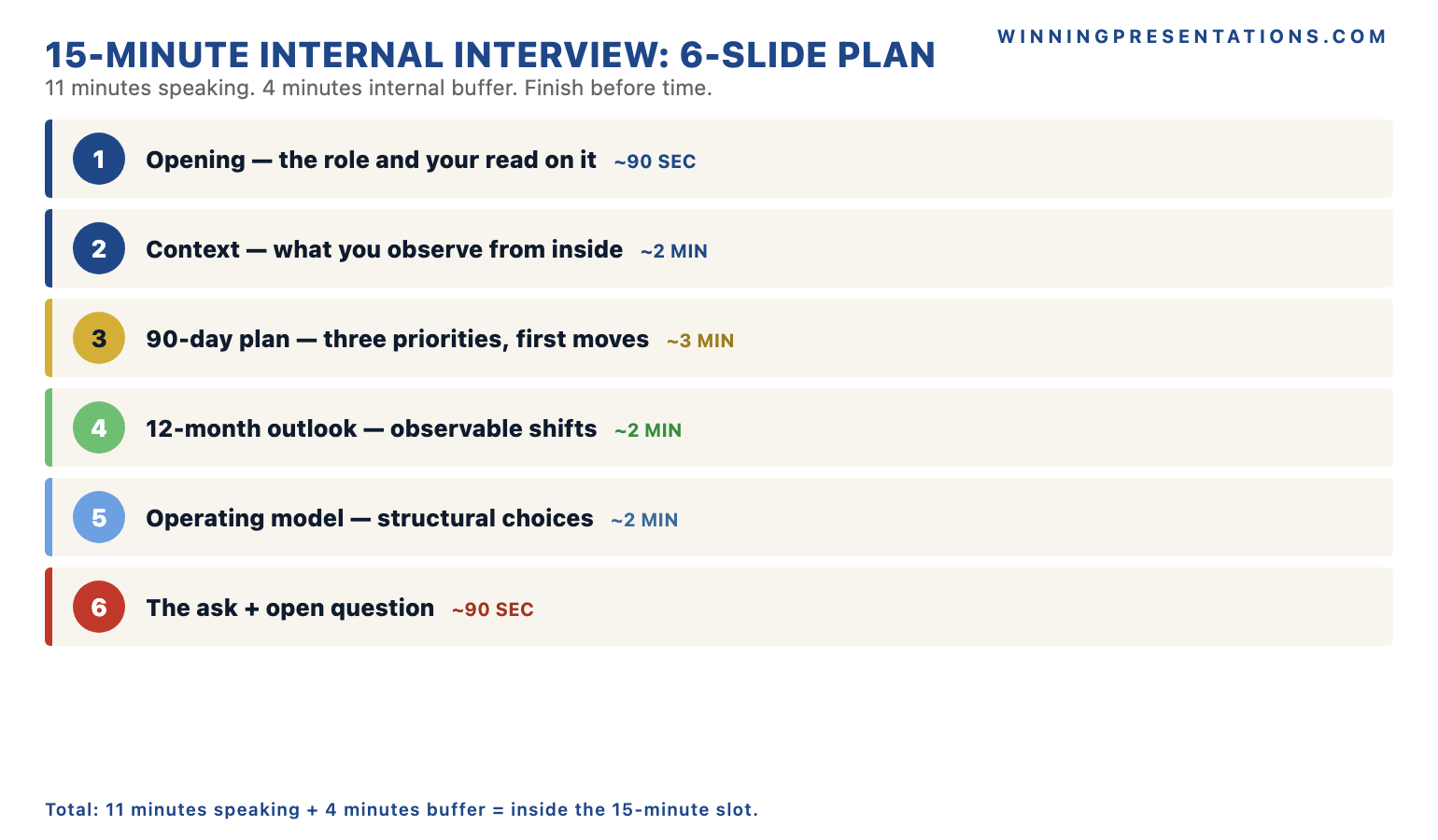 15-MINUTE INTERNAL INTERVIEW: 6-SLIDE PLAN

WINNINGPRESENTATIONS.COM

11 minutes speaking. 4 minutes internal buffer. Finish before time.

1 Opening — the role and your read on it ~90 SEC

2 Context — what you observe from inside ~2 MIN

3 90-day plan — three priorities, first moves ~3 MIN

4 12-month outlook — observable shifts ~2 MIN

5 Operating model — structural choices ~2 MIN

6 The ask + open question ~90 SEC

Total: 11 minutes speaking + 4 minutes buffer = inside the 15-minute slot.